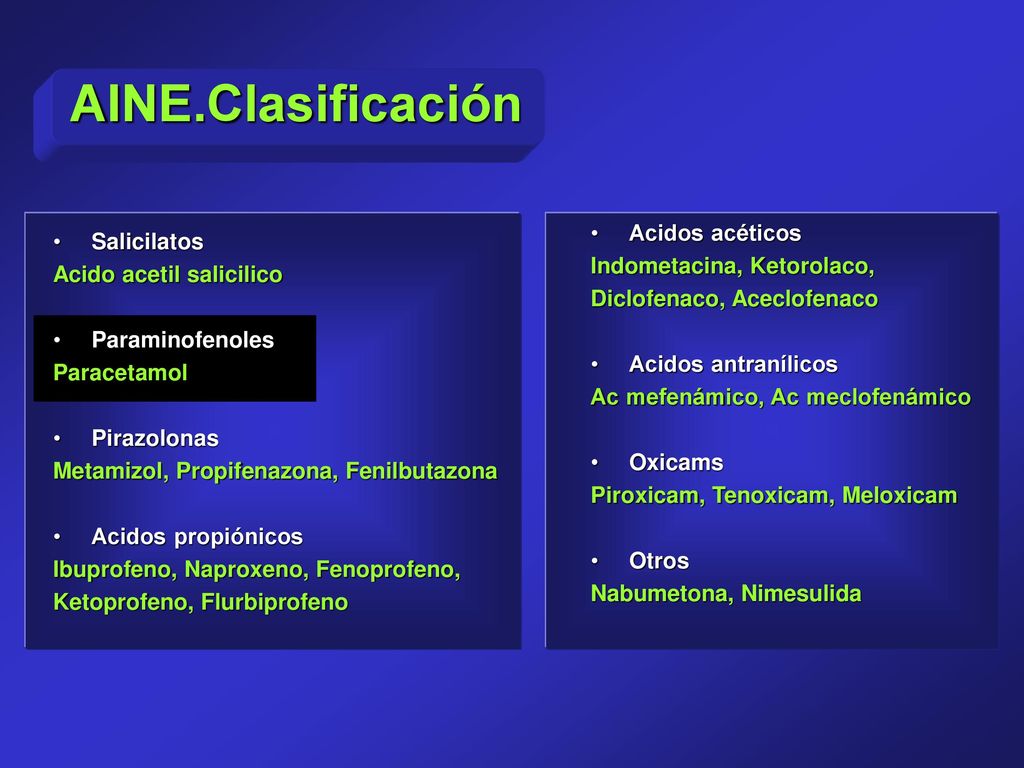 AINE.Clasificación

• Salicilatos
Acido acetil salicilico

• Paraminofenoles
Paracetamol

• Pirazolonas
Metamizol, Propifenazona, Fenilbutazona

• Acidos propiónicos
Ibuprofeno, Naproxeno, Fenoprofeno, Ketoprofeno, Flurbiprofeno

• Acidos acéticos
Indometacina, Ketorolaco, Diclofenaco, Aceclofenaco

• Acidos antranílicos
Ac mefenámico, Ac meclofenámico

• Oxicams
Piroxicam, Tenoxicam, Meloxicam

• Otros
Nabumetona, Nimesulida